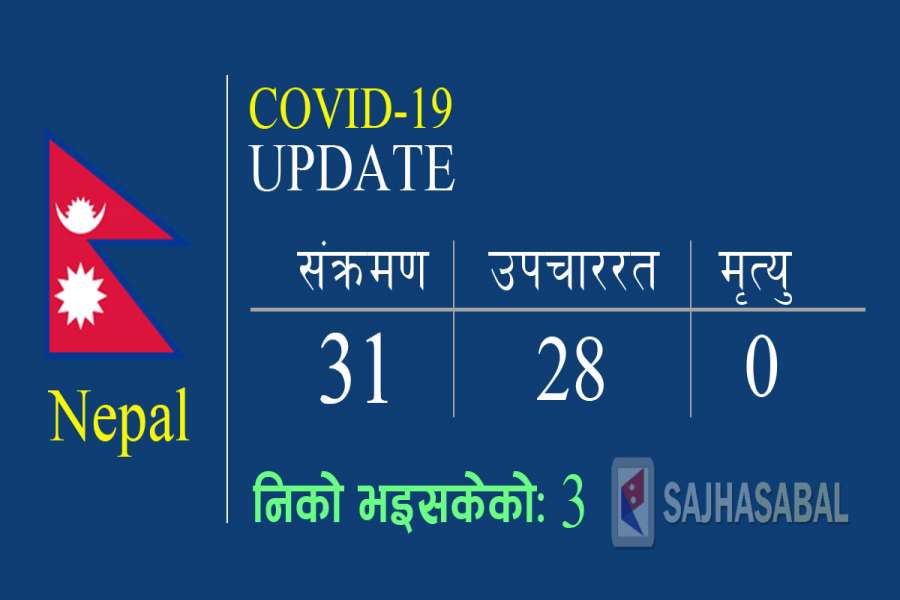 Nepal

COVID-19
UPDATE

| संक्रमण | उपचाररत | मृत्यु |
|---|---|---|
| 31 | 28 | 0 |

निको भइसकेको: 3

SAJHASABAL